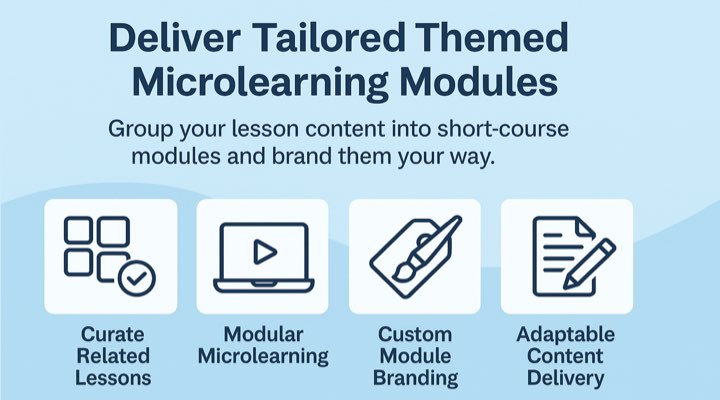 Deliver Tailored Themed Microlearning Modules

Group your lesson content into short-course modules and brand them your way.

Curate Related Lessons

Modular Microlearning

Custom Module Branding

Adaptable Content Delivery